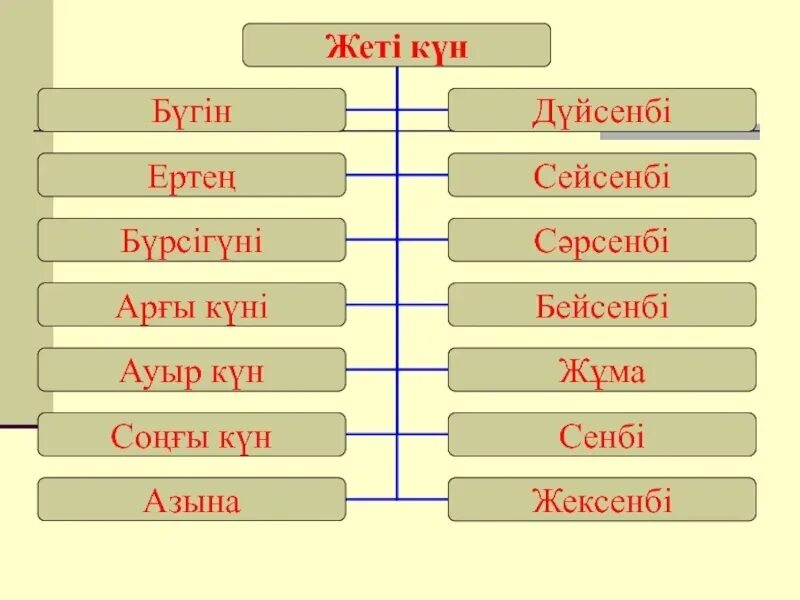 Жеті күн

Бүгін

Ертең

Бүрсігүні

Арғы күні

Ауыр күн

Соңғы күн

Азына

Дүйсенбі

Сейсенбі

Сәрсенбі

Бейсенбі

Жұма

Сенбі

Жексенбі